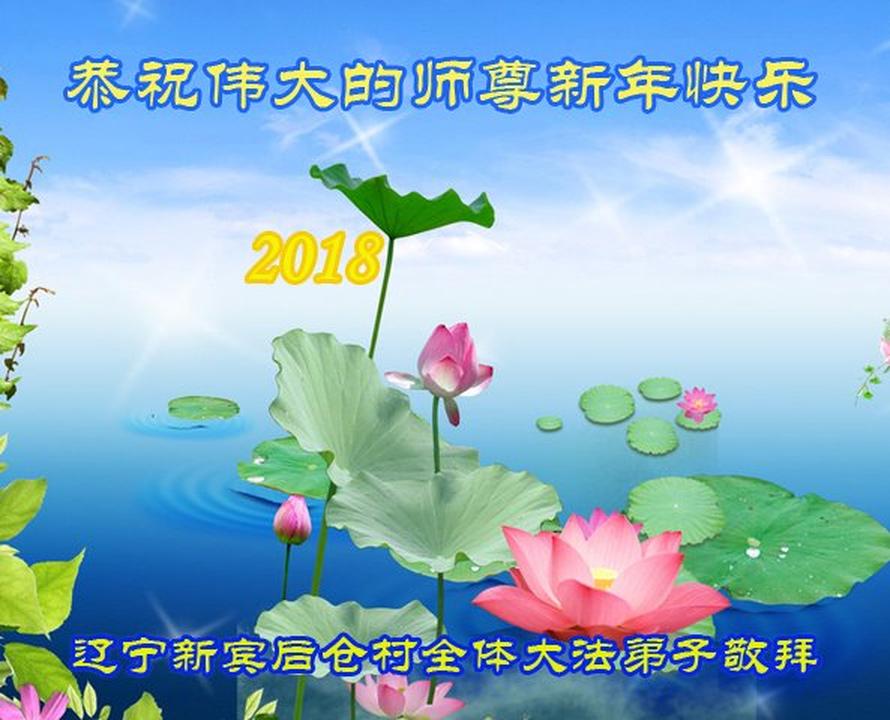 恭祝伟大的师尊新年快乐

2018

辽宁新宾后仓村全体大法弟子敬拜